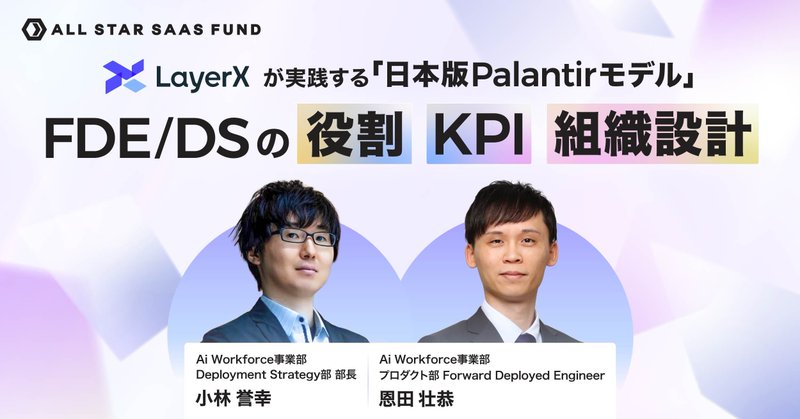 ALL STAR SAAS FUND

LayerX が実践する「日本版Palantirモデル」

FDE/DSの 役割 KPI 組織設計

Ai Workforce事業部
Deployment Strategy部 部長
小林 誉幸

Ai Workforce事業部
プロダクト部 Forward Deployed Engineer
恩田 壮恭